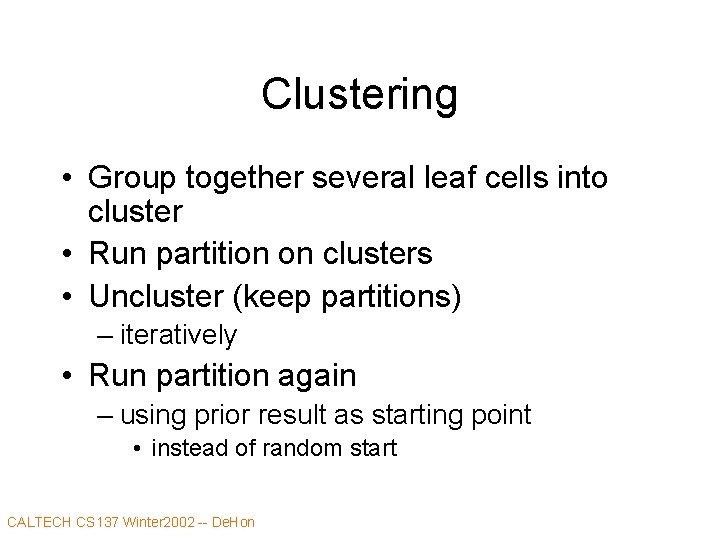 Clustering

• Group together several leaf cells into cluster
• Run partition on clusters
• Uncluster (keep partitions)
– iteratively
• Run partition again
– using prior result as starting point
• instead of random start

CALTECH CS137 Winter2002 -- DeHon